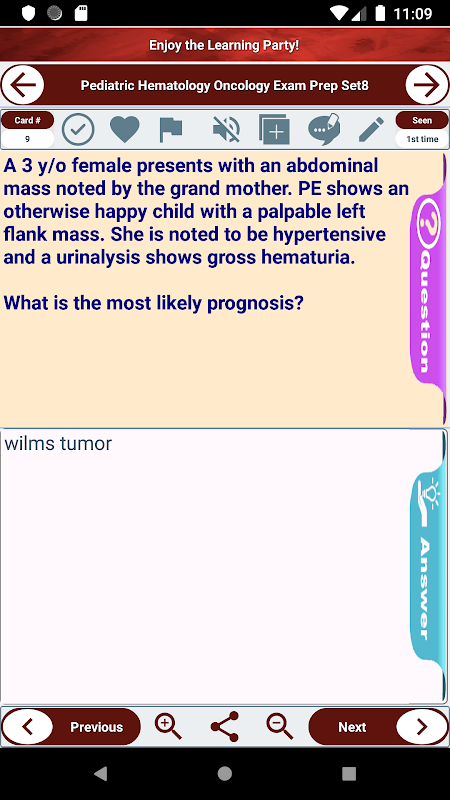 11:09

Enjoy the Learning Party!

Pediatric Hematology Oncology Exam Prep Set8

Card #
9

Seen
1st time

A 3 y/o female presents with an abdominal mass noted by the grand mother. PE shows an otherwise happy child with a palpable left flank mass. She is noted to be hypertensive and a urinalysis shows gross hematuria.

What is the most likely prognosis?

Question

wilms tumor

Answer

Previous

Next